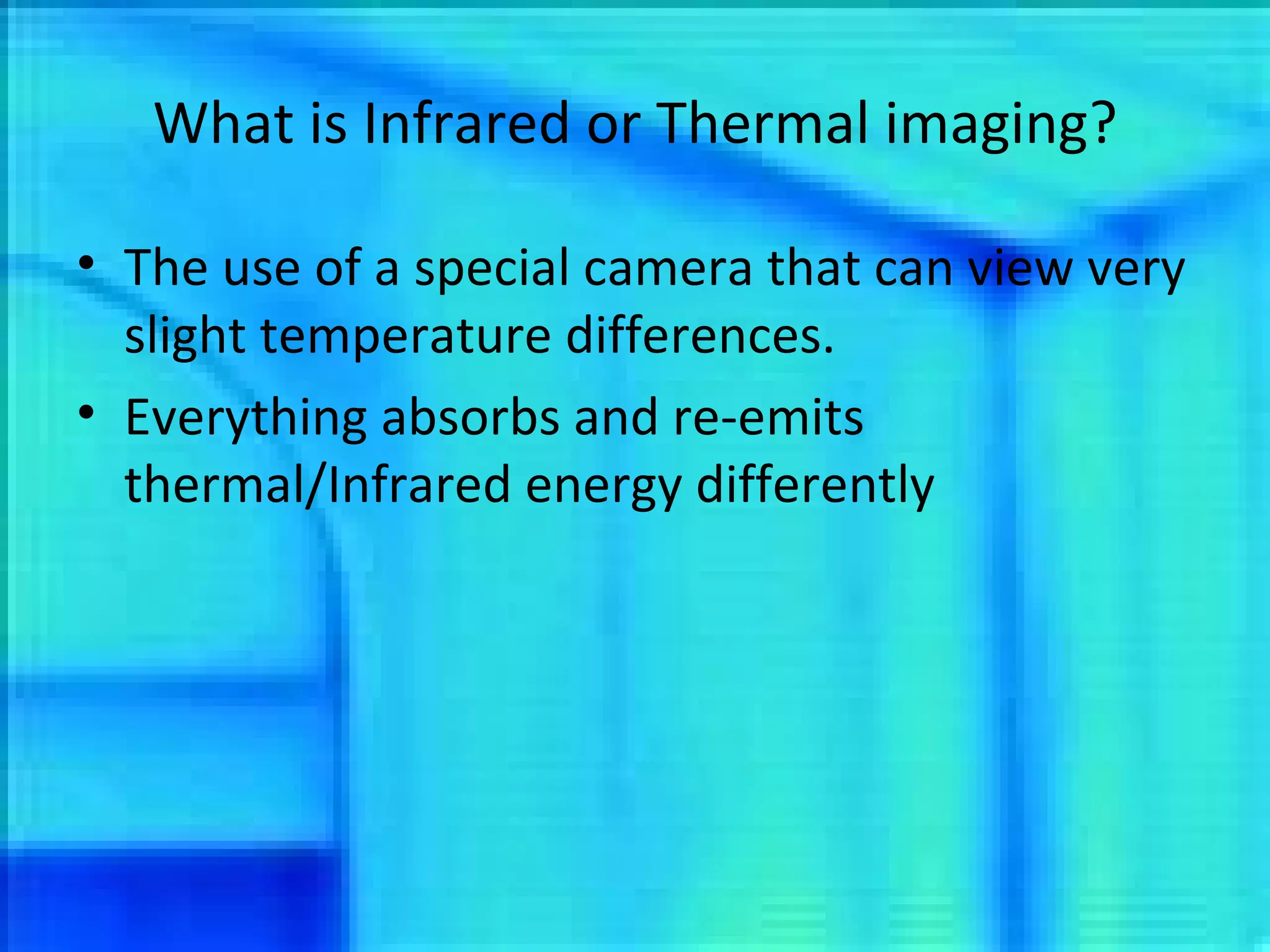 What is Infrared or Thermal imaging?

• The use of a special camera that can view very slight temperature differences.
• Everything absorbs and re-emits thermal/Infrared energy differently